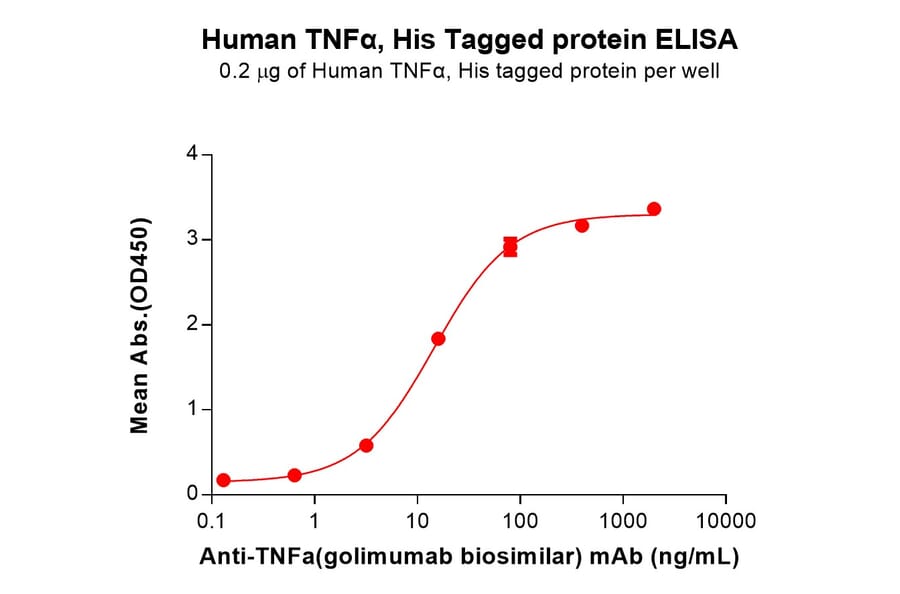 Human TNFα, His Tagged protein ELISA
0.2 μg of Human TNFα, His tagged protein per well

Mean Abs.(OD450)

4
3
2
1
0

0.1
1
10
100
1000
10000

Anti-TNFa(golimumab biosimilar) mAb (ng/mL)